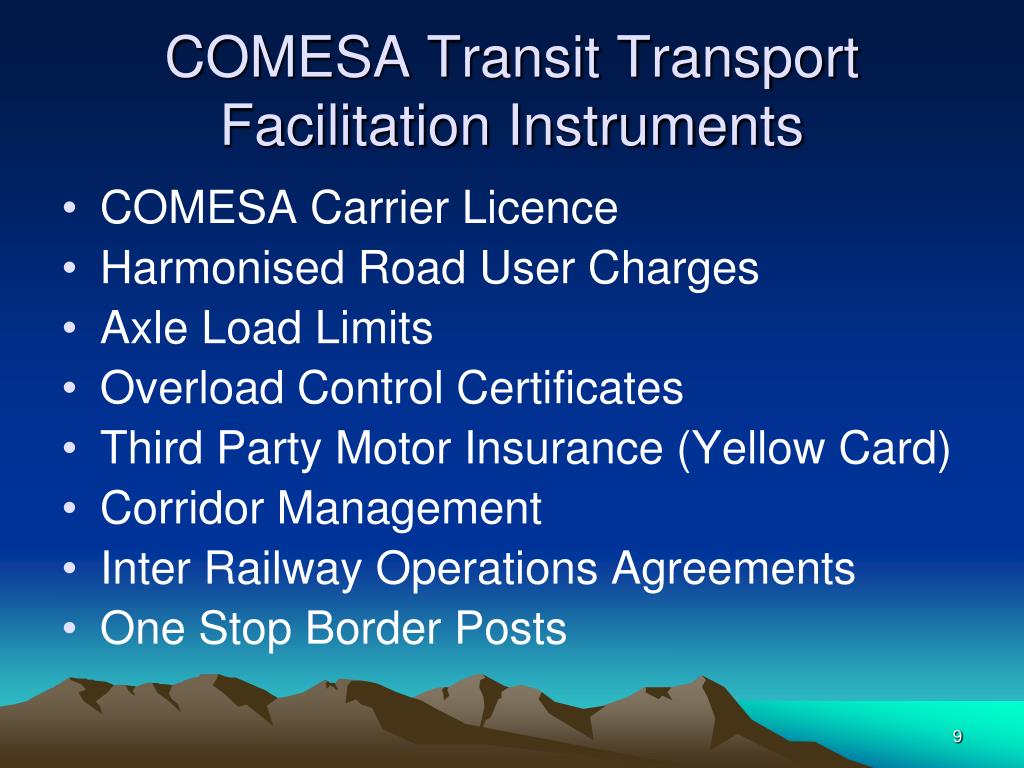 COMESA Transit Transport Facilitation Instruments

• COMESA Carrier Licence
• Harmonised Road User Charges
• Axle Load Limits
• Overload Control Certificates
• Third Party Motor Insurance (Yellow Card)
• Corridor Management
• Inter Railway Operations Agreements
• One Stop Border Posts

9